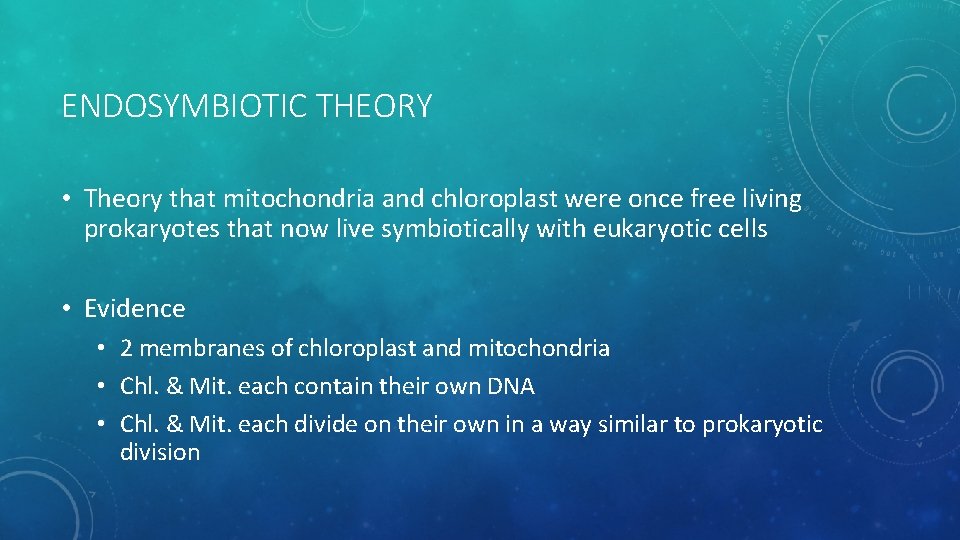 ENDOSYMBIOTIC THEORY

• Theory that mitochondria and chloroplast were once free living prokaryotes that now live symbiotically with eukaryotic cells

• Evidence
  • 2 membranes of chloroplast and mitochondria
  • Chl. & Mit. each contain their own DNA
  • Chl. & Mit. each divide on their own in a way similar to prokaryotic division